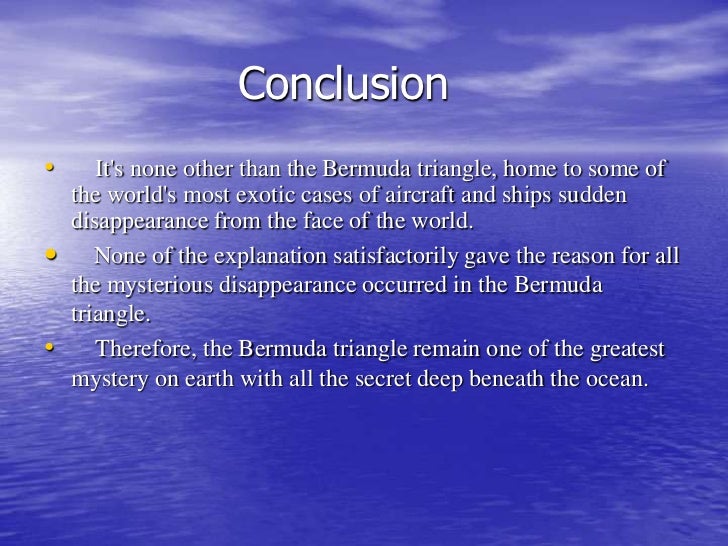 Conclusion

• It's none other than the Bermuda triangle, home to some of the world's most exotic cases of aircraft and ships sudden disappearance from the face of the world.

• None of the explanation satisfactorily gave the reason for all the mysterious disappearance occurred in the Bermuda triangle.

• Therefore, the Bermuda triangle remain one of the greatest mystery on earth with all the secret deep beneath the ocean.